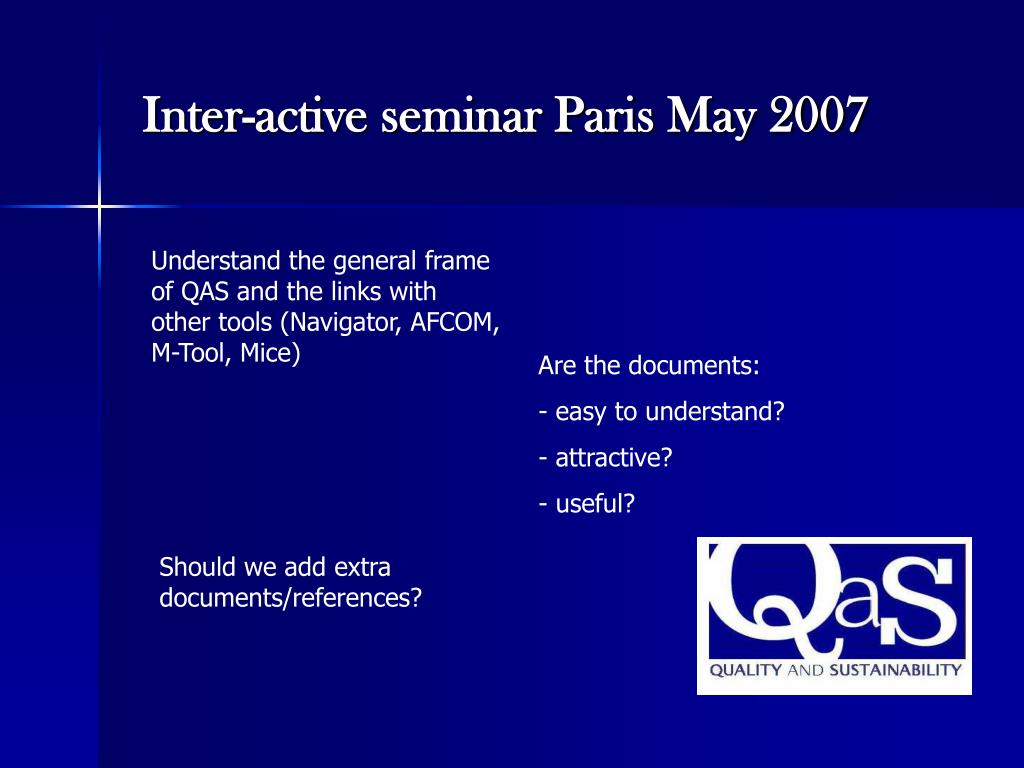 Inter-active seminar Paris May 2007

Understand the general frame of QAS and the links with other tools (Navigator, AFCOM, M-Tool, Mice)

Are the documents:

- easy to understand?

- attractive?

- useful?

Should we add extra documents/references?

QaS

QUALITY AND SUSTAINABILITY